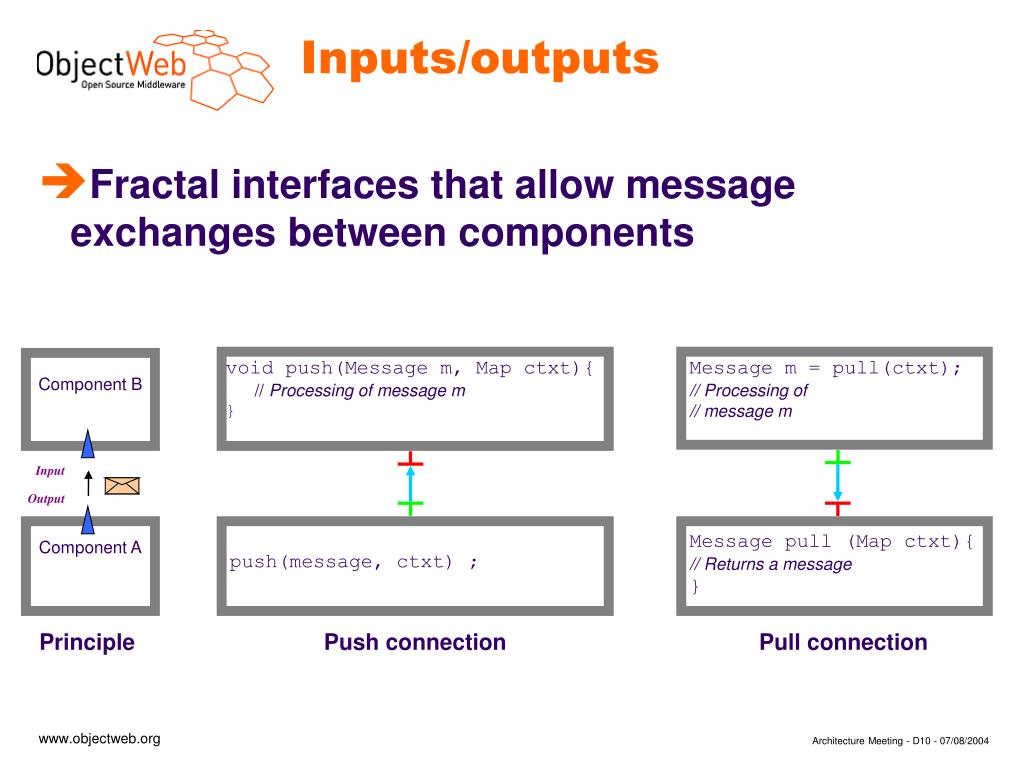 ObjectWeb
Open Source Middleware

Inputs/outputs

➔Fractal interfaces that allow message exchanges between components

Component B

Input

Output

Component A

Principle

void push(Message m, Map ctxt){
// Processing of message m
}

push(message, ctxt) ;

Push connection

Message m = pull(ctxt);
// Processing of
// message m

Message pull (Map ctxt){
// Returns a message
}

Pull connection

www.objectweb.org

Architecture Meeting - D10 - 07/08/2004